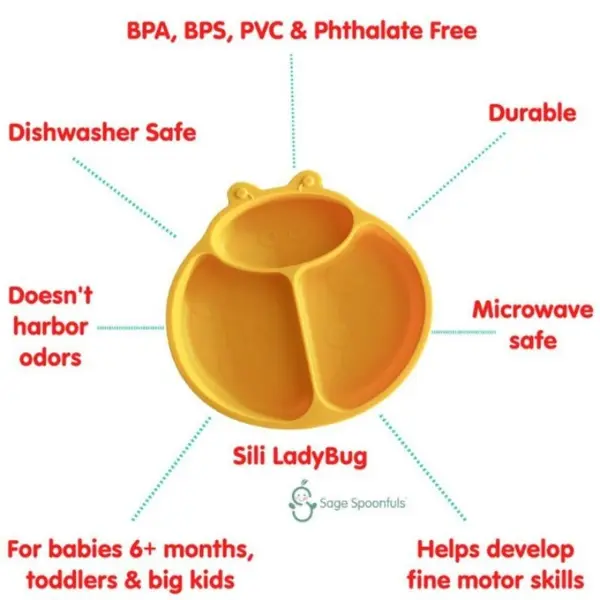 BPA, BPS, PVC & Phthalate Free

Dishwasher Safe

Durable

Doesn't harbor odors

Microwave safe

Sili LadyBug

Sage Spoonfuls

For babies 6+ months, toddlers & big kids

Helps develop fine motor skills